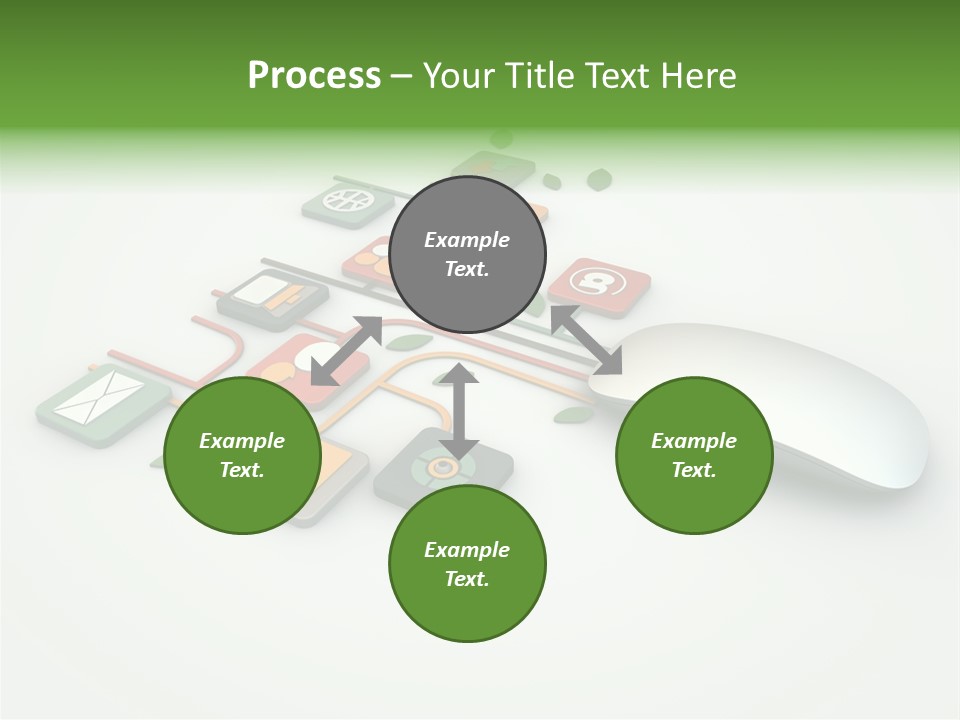 Process – Your Title Text Here

Example Text.

Example Text.

Example Text.

Example Text.